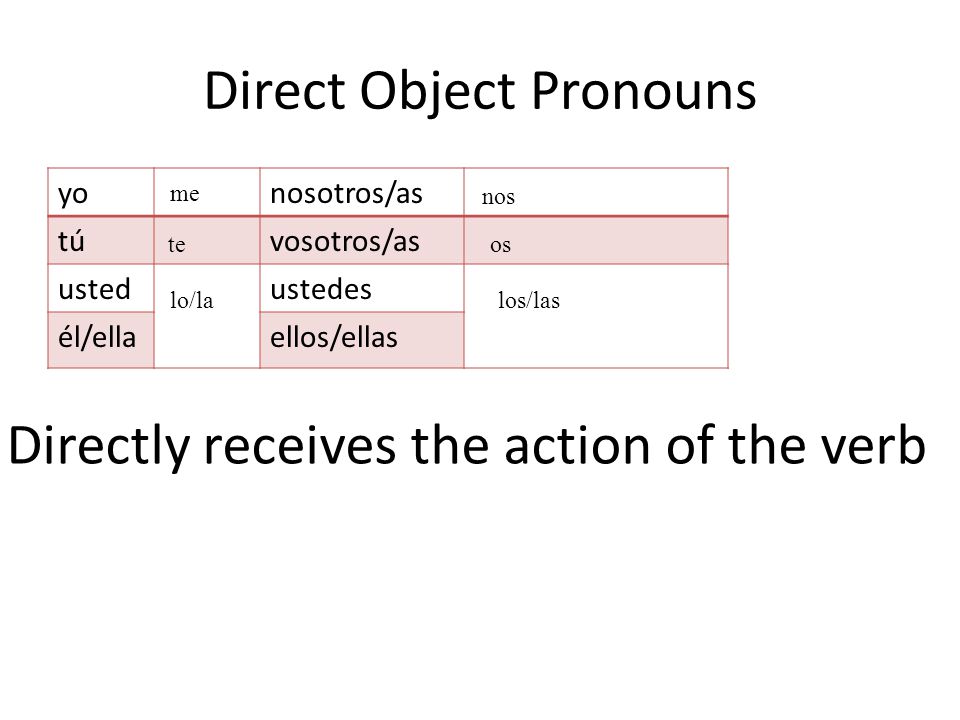 Direct Object Pronouns

| yo | me | nosotros/as | nos |
|---|---|---|---|
| tú | te | vosotros/as | os |
| usted | lo/la | ustedes | los/las |
| él/ella | | ellos/ellas | |

Directly receives the action of the verb